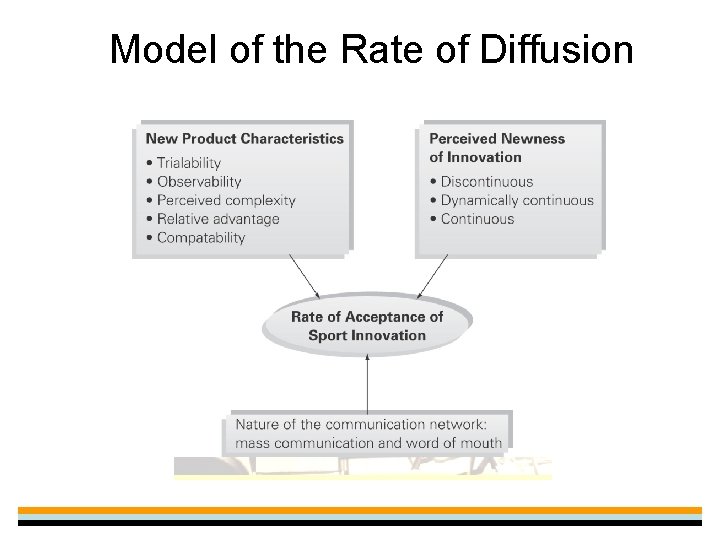 Model of the Rate of Diffusion

New Product Characteristics
• Trialability
• Observability
• Perceived complexity
• Relative advantage
• Compatability

Perceived Newness of Innovation
• Discontinuous
• Dynamically continuous
• Continuous

Rate of Acceptance of Sport Innovation

Nature of the communication network: mass communication and word of mouth